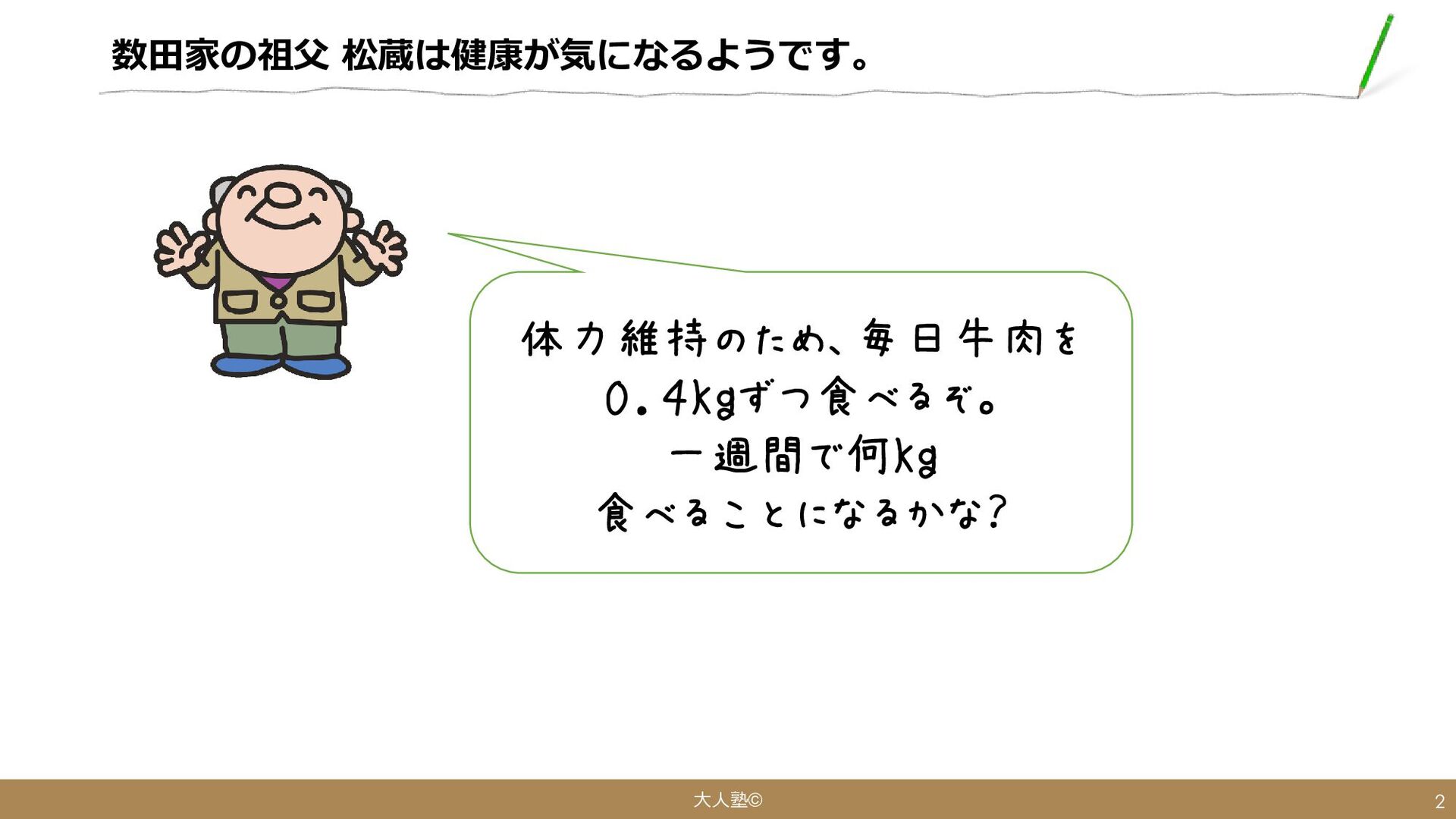 数田家の祖父 松蔵は健康が気になるようです。

体力維持のため、毎日牛肉を
0.4kgずつ食べるぞ。
一週間で何kg
食べることになるかな？

大人塾©

2